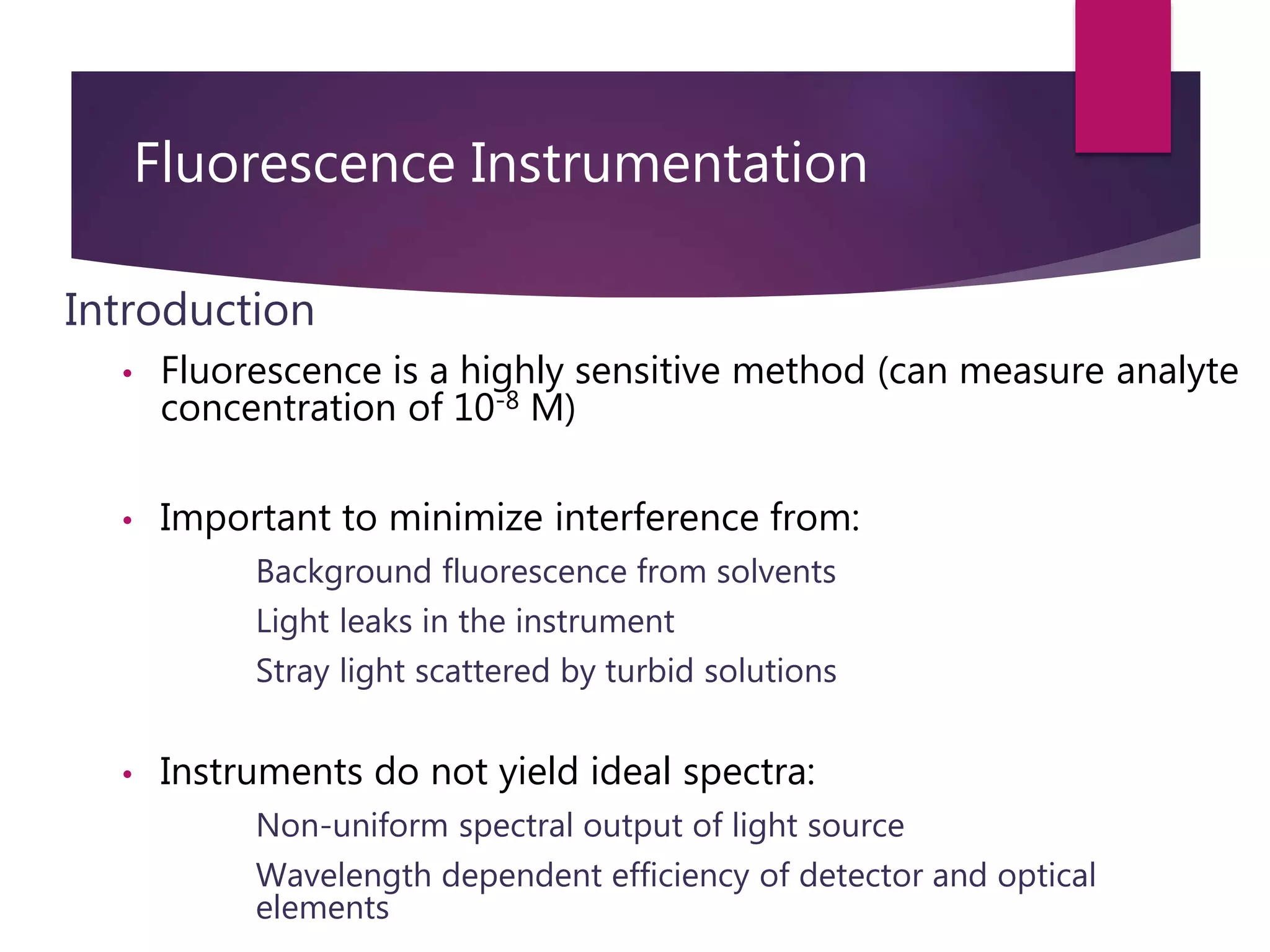 Fluorescence Instrumentation

Introduction

• Fluorescence is a highly sensitive method (can measure analyte concentration of $10^{-8}$ M)

• Important to minimize interference from:

Background fluorescence from solvents

Light leaks in the instrument

Stray light scattered by turbid solutions

• Instruments do not yield ideal spectra:

Non-uniform spectral output of light source

Wavelength dependent efficiency of detector and optical elements